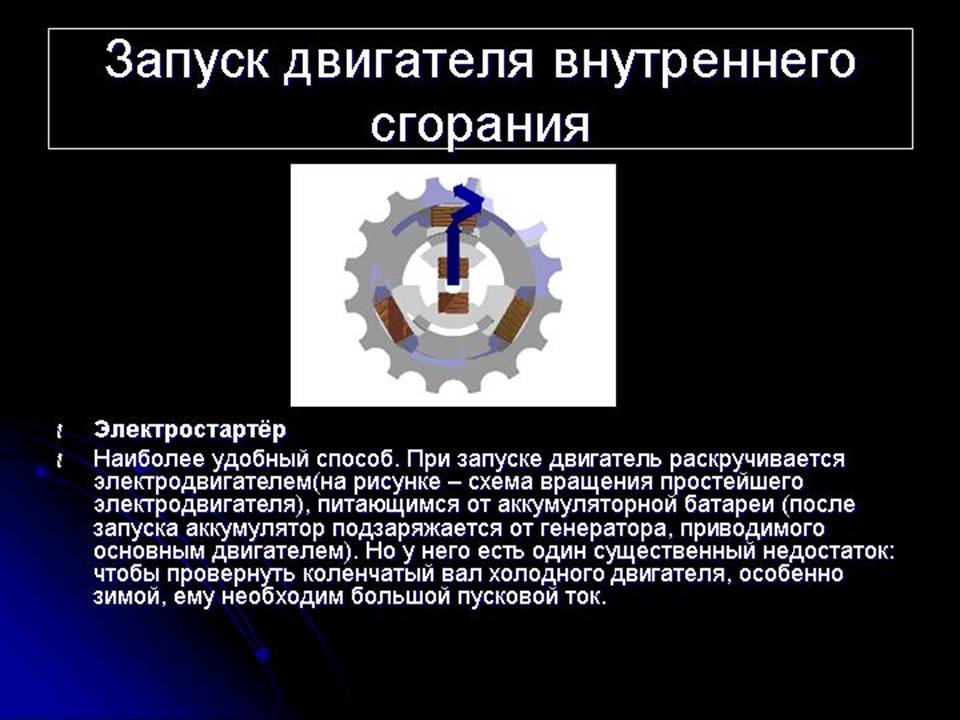 Запуск двигателя внутреннего сгорания

Электростартёр

Наиболее удобный способ. При запуске двигатель раскручивается электродвигателем(на рисунке – схема вращения простейшего электродвигателя), питающимся от аккумуляторной батареи (после запуска аккумулятор подзаряжается от генератора, приводимого основным двигателем). Но у него есть один существенный недостаток: чтобы провернуть коленчатый вал холодного двигателя, особенно зимой, ему необходим большой пусковой ток.